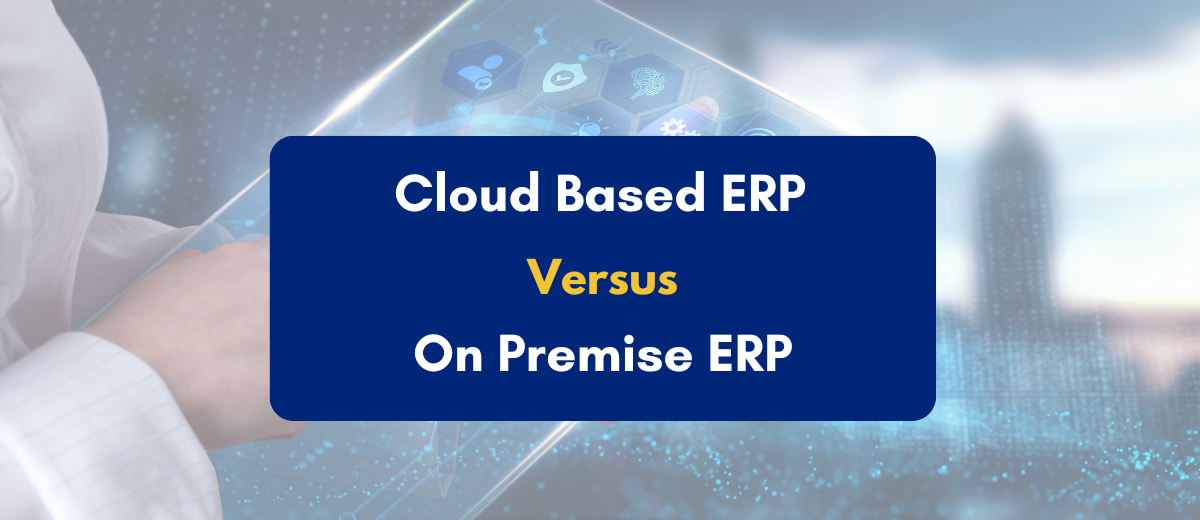 Cloud Based ERP

Versus

On Premise ERP